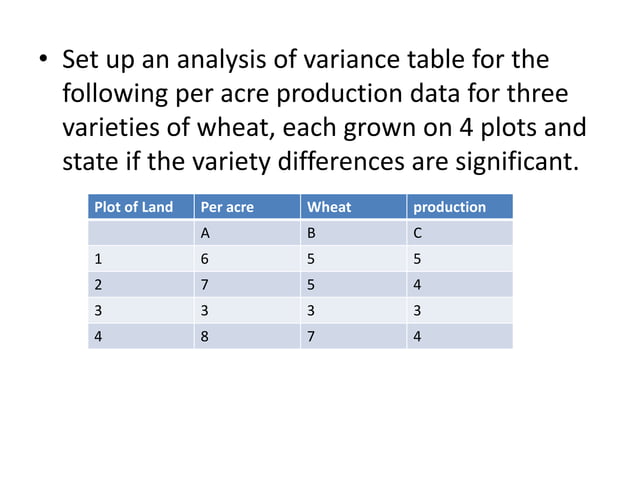 • Set up an analysis of variance table for the following per acre production data for three varieties of wheat, each grown on 4 plots and state if the variety differences are significant.

| Plot of Land | Per acre | Wheat | production |
|---|---|---|---|
| | A | B | C |
| 1 | 6 | 5 | 5 |
| 2 | 7 | 5 | 4 |
| 3 | 3 | 3 | 3 |
| 4 | 8 | 7 | 4 |